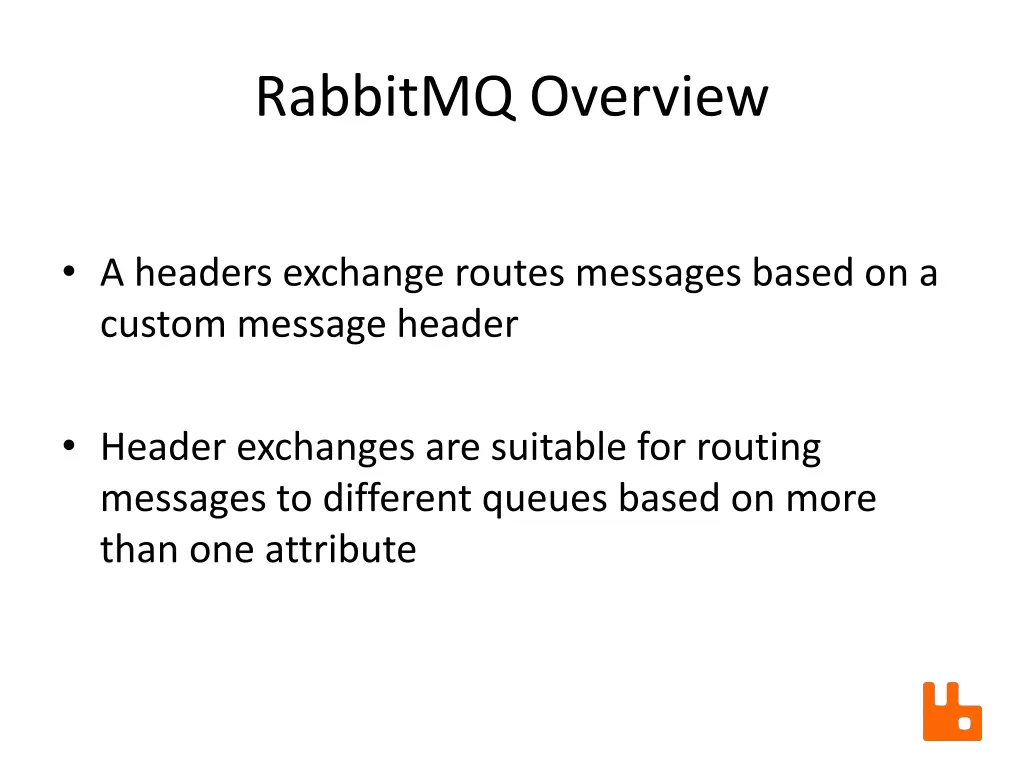 RabbitMQ Overview

• A headers exchange routes messages based on a custom message header

• Header exchanges are suitable for routing messages to different queues based on more than one attribute